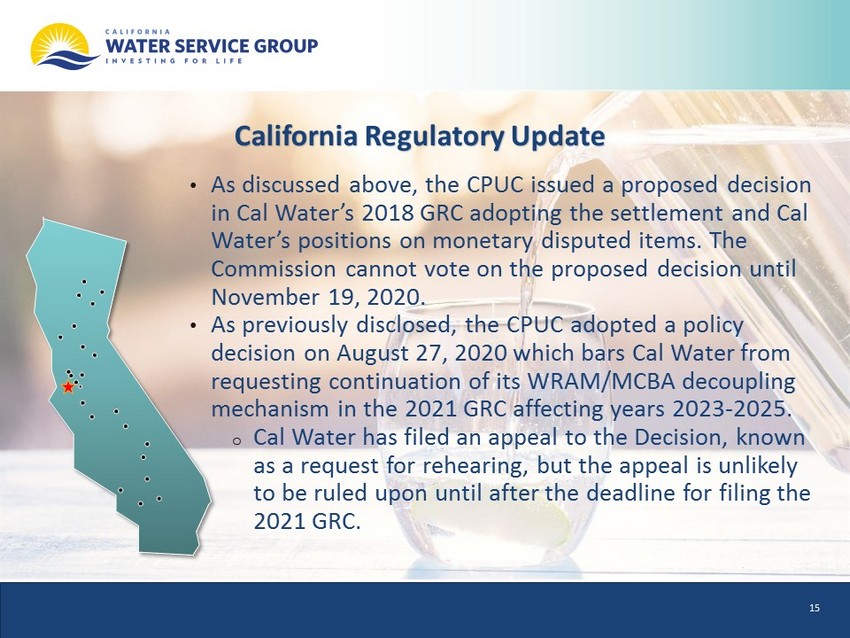 CALIFORNIA
WATER SERVICE GROUP
INVESTING FOR LIFE

California Regulatory Update

• As discussed above, the CPUC issued a proposed decision in Cal Water's 2018 GRC adopting the settlement and Cal Water's positions on monetary disputed items. The Commission cannot vote on the proposed decision until November 19, 2020.
• As previously disclosed, the CPUC adopted a policy decision on August 27, 2020 which bars Cal Water from requesting continuation of its WRAM/MCBA decoupling mechanism in the 2021 GRC affecting years 2023-2025.
o Cal Water has filed an appeal to the Decision, known as a request for rehearing, but the appeal is unlikely to be ruled upon until after the deadline for filing the 2021 GRC.

15